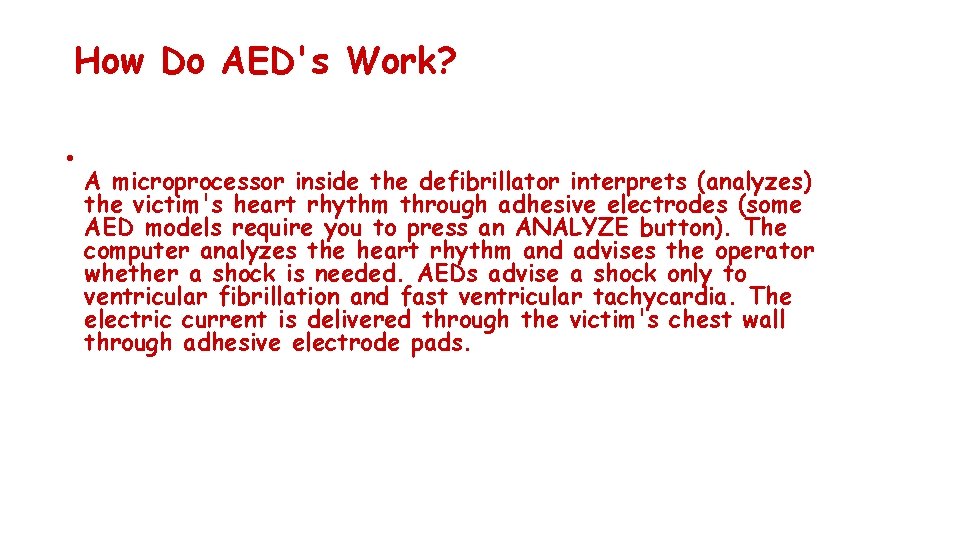 How Do AED's Work?

• A microprocessor inside the defibrillator interprets (analyzes) the victim's heart rhythm through adhesive electrodes (some AED models require you to press an ANALYZE button). The computer analyzes the heart rhythm and advises the operator whether a shock is needed. AEDs advise a shock only to ventricular fibrillation and fast ventricular tachycardia. The electric current is delivered through the victim's chest wall through adhesive electrode pads.